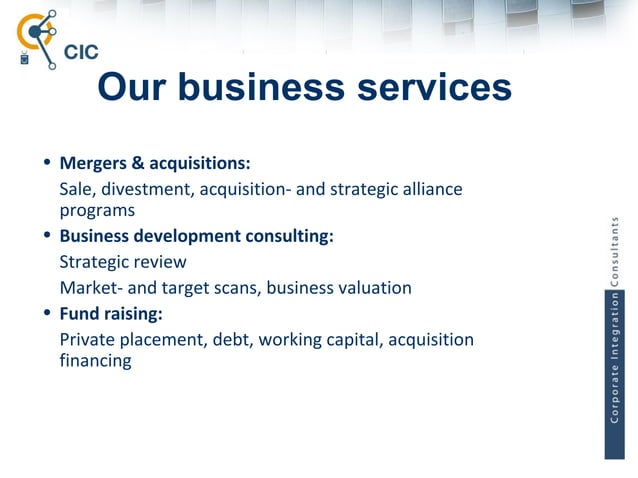 CIC

Our business services

• Mergers & acquisitions:

Sale, divestment, acquisition- and strategic alliance programs

• Business development consulting:

Strategic review

Market- and target scans, business valuation

• Fund raising:

Private placement, debt, working capital, acquisition financing

Corporate Integration Consultants